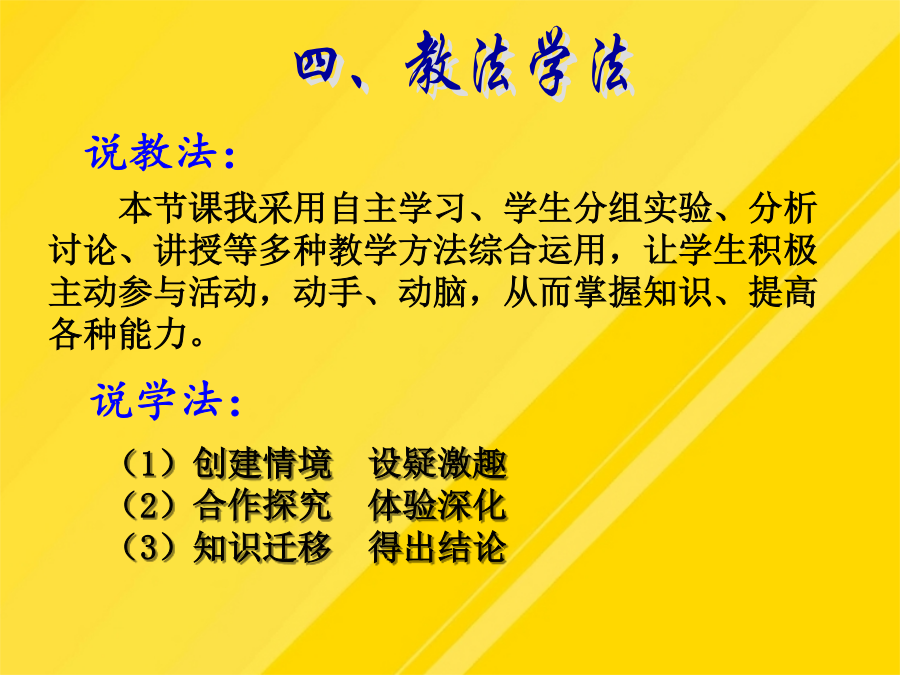 四、教法学法

说教法：

本节课我采用自主学习、学生分组实验、分析讨论、讲授等多种教学方法综合运用，让学生积极主动参与活动，动手、动脑，从而掌握知识、提高各种能力。

说学法：

（1）创建情境　设疑激趣
（2）合作探究　体验深化
（3）知识迁移　得出结论